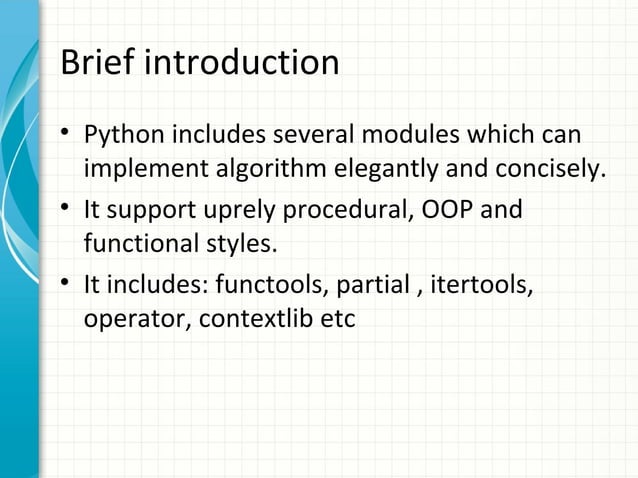 Brief introduction

• Python includes several modules which can implement algorithm elegantly and concisely.

• It support uprely procedural, OOP and functional styles.

• It includes: functools, partial , itertools, operator, contextlib etc